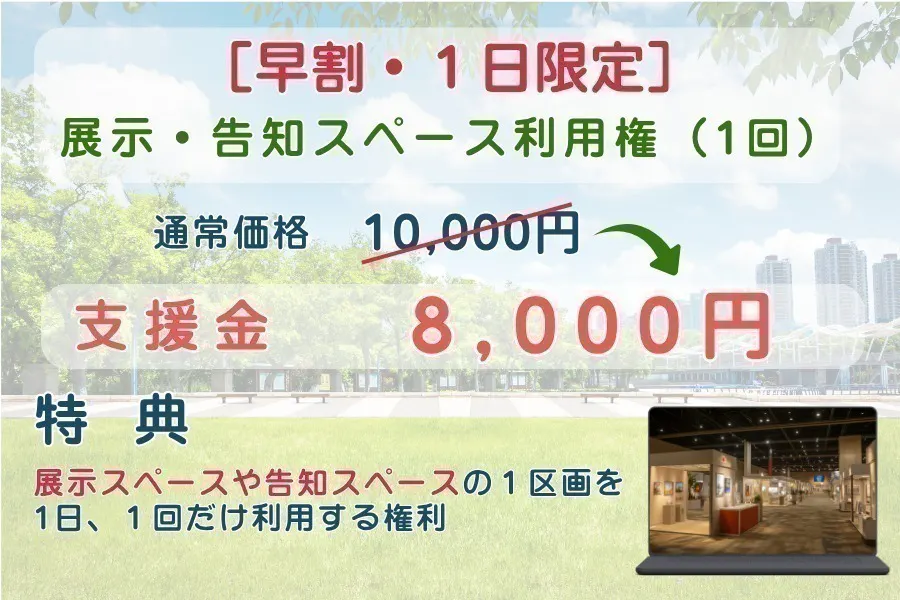 [早割・１日限定]
展示・告知スペース利用権（1回）

通常価格　10,000円

支援金　8,000円

特　典

展示スペースや告知スペースの１区画を1日、１回だけ利用する権利